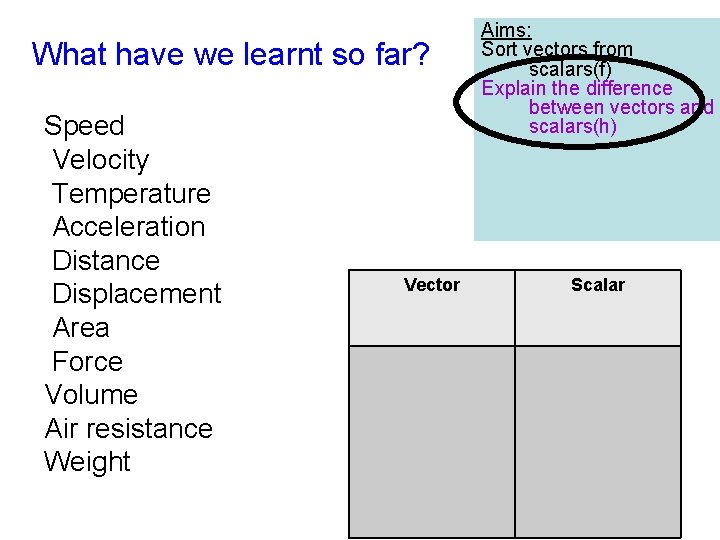 What have we learnt so far?

Aims:
Sort vectors from scalars(f)
Explain the difference between vectors and scalars(h)

Speed
Velocity
Temperature
Acceleration
Distance
Displacement
Area
Force
Volume
Air resistance
Weight

| Vector | Scalar |
|---|---|
| | |